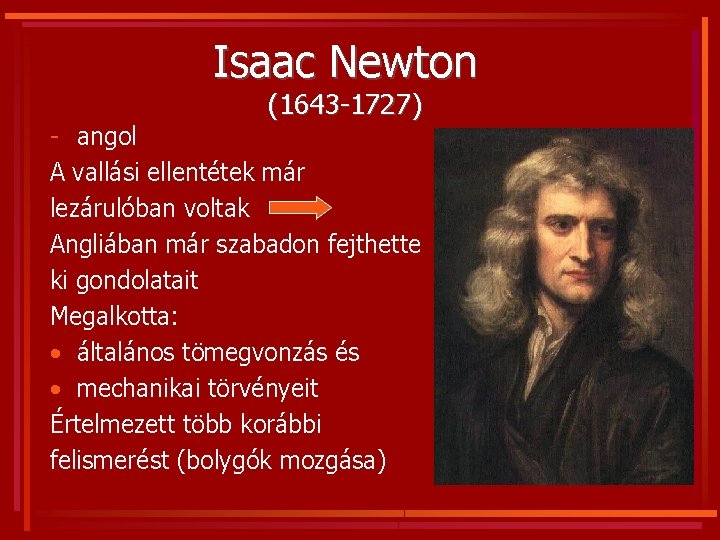 Isaac Newton
(1643-1727)

- angol

A vallási ellentétek már lezárulóban voltak

Angliában már szabadon fejthette ki gondolatait

Megalkotta:

• általános tömegvonzás és
• mechanikai törvényeit

Értelmezett több korábbi felismerést (bolygók mozgása)